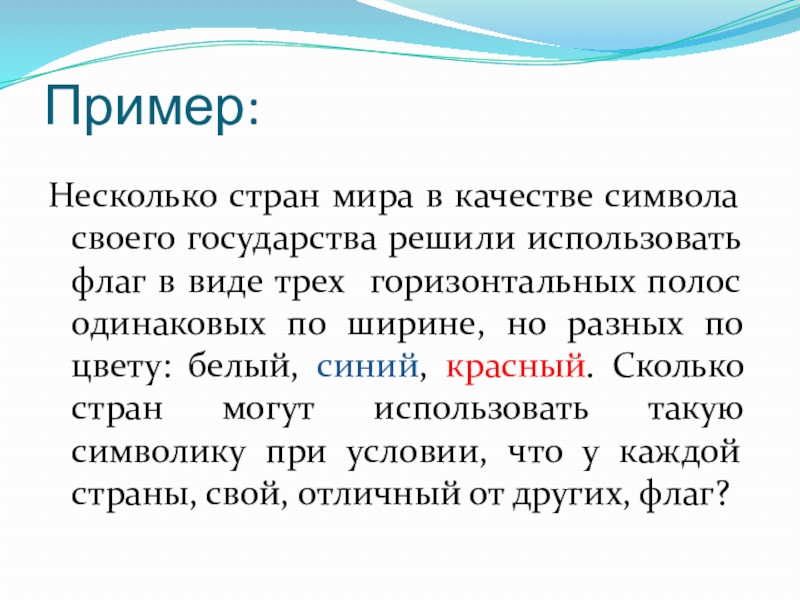 Пример:

Несколько стран мира в качестве символа своего государства решили использовать флаг в виде трех горизонтальных полос одинаковых по ширине, но разных по цвету: белый, синий, красный. Сколько стран могут использовать такую символику при условии, что у каждой страны, свой, отличный от других, флаг?